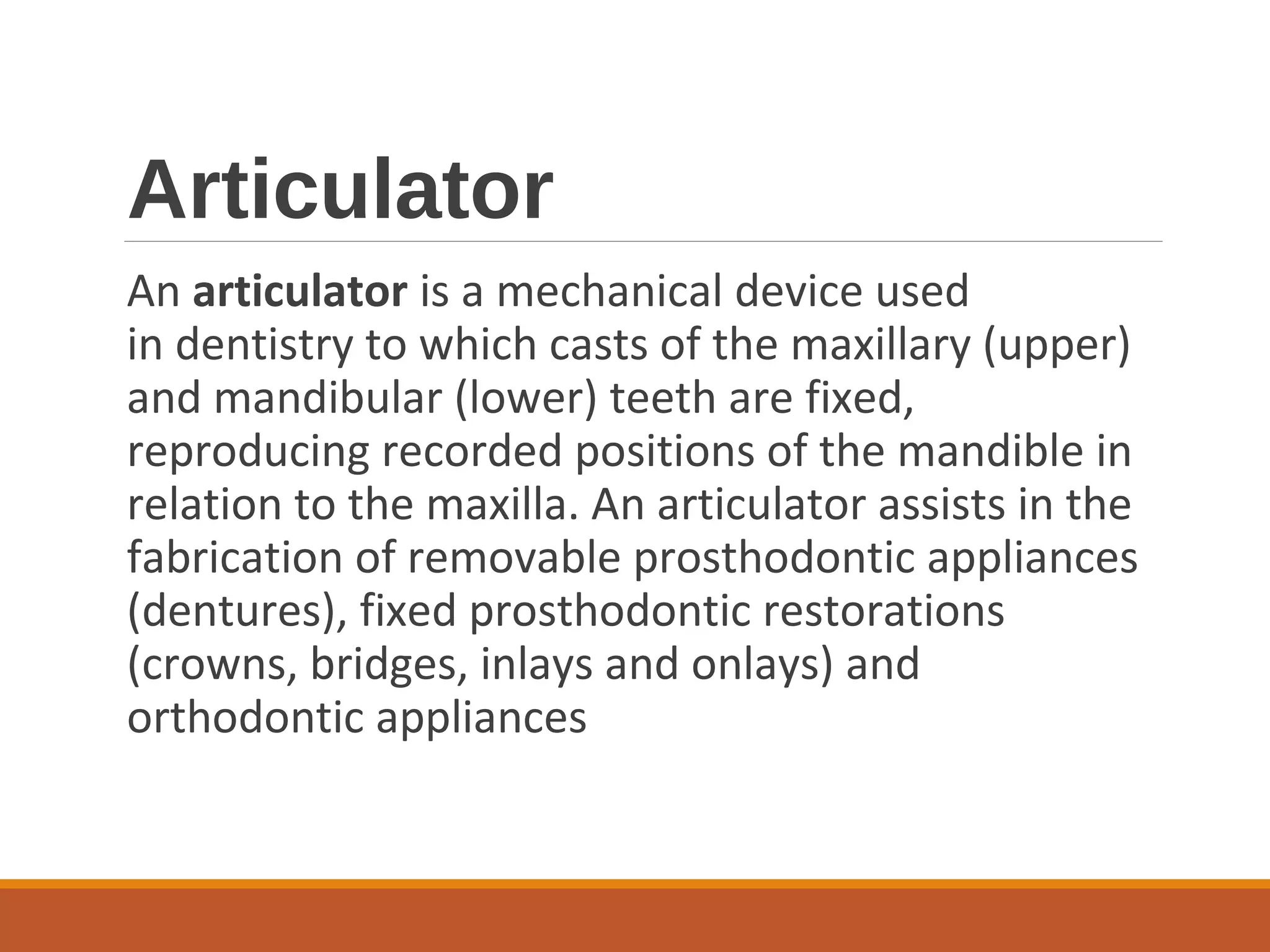 Articulator

An articulator is a mechanical device used in dentistry to which casts of the maxillary (upper) and mandibular (lower) teeth are fixed, reproducing recorded positions of the mandible in relation to the maxilla. An articulator assists in the fabrication of removable prosthodontic appliances (dentures), fixed prosthodontic restorations (crowns, bridges, inlays and onlays) and orthodontic appliances